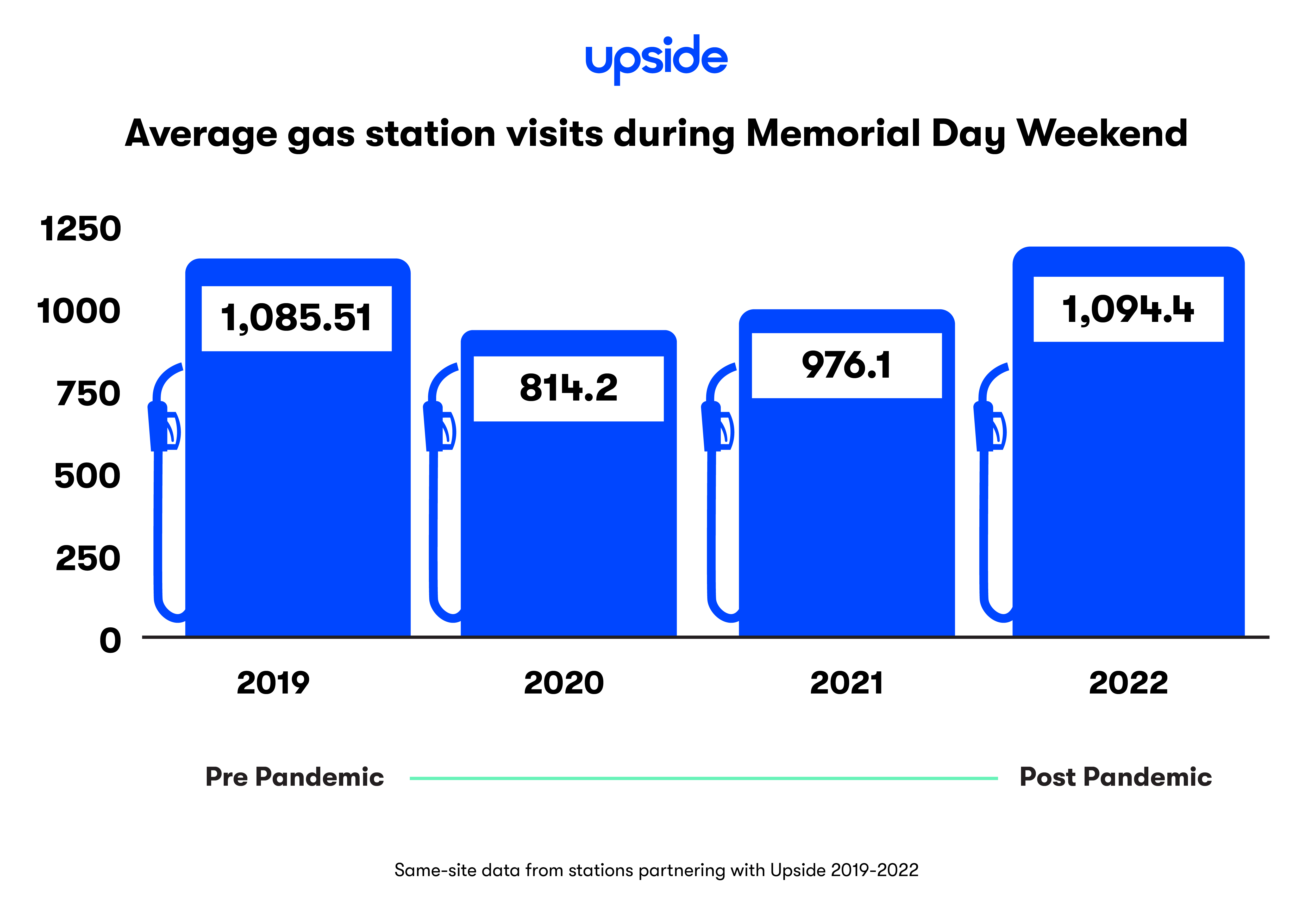 upside

Average gas station visits during Memorial Day Weekend

1250
1000
750
500
250
0

1,085.51
814.2
976.1
1,094.4

2019
2020
2021
2022

Pre Pandemic
Post Pandemic

Same-site data from stations partnering with Upside 2019-2022